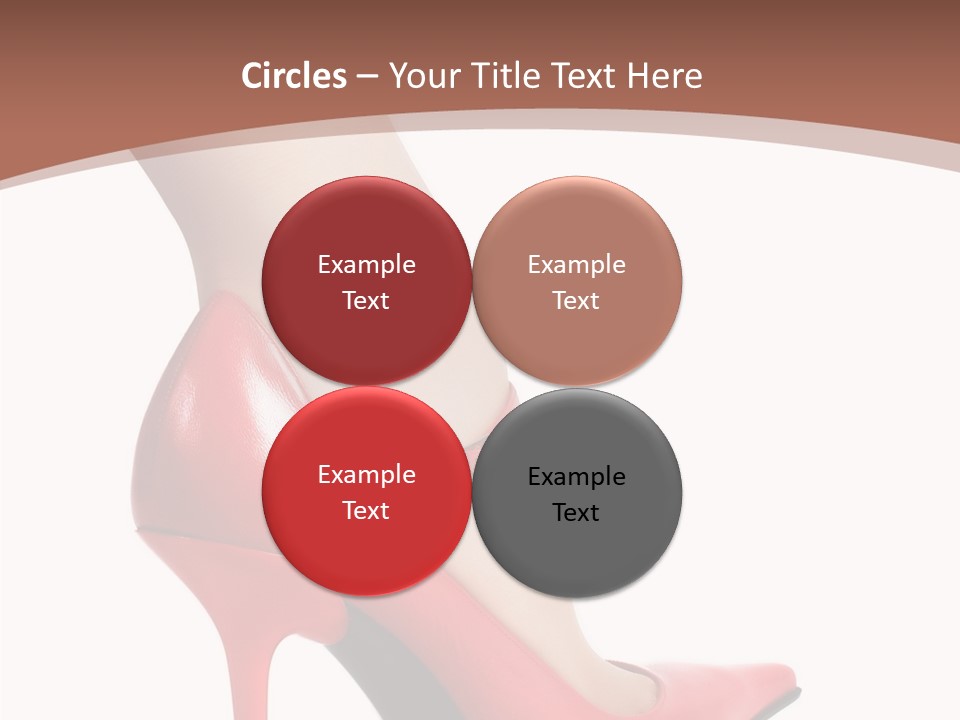 Circles – Your Title Text Here

Example Text

Example Text

Example Text

Example Text